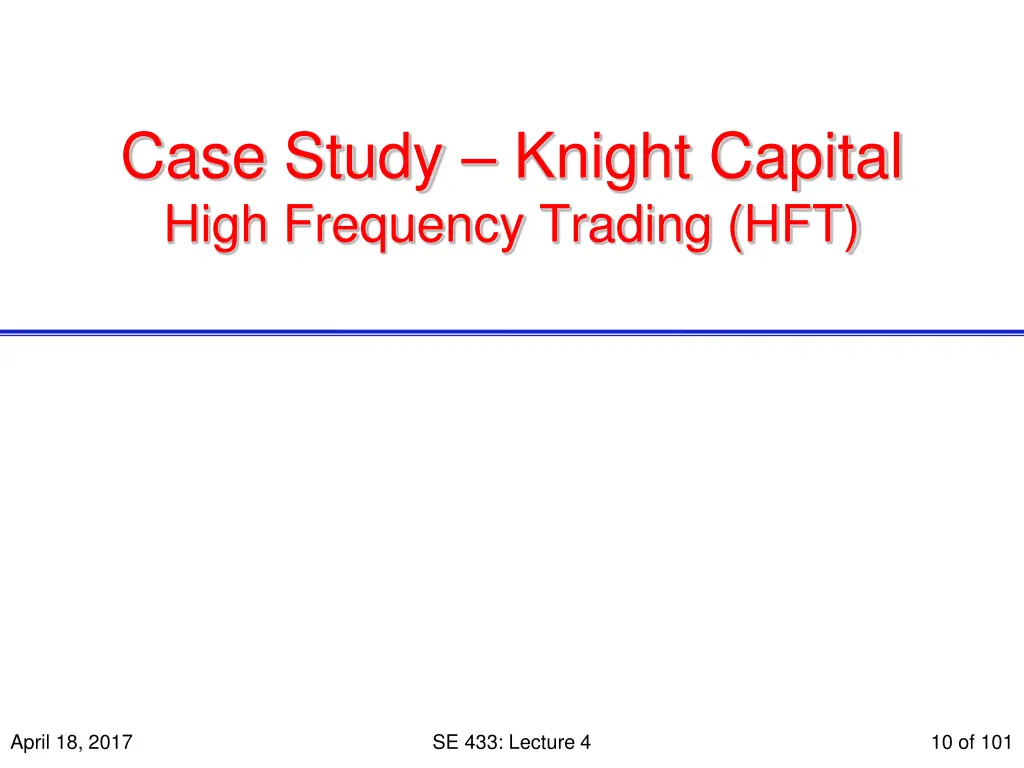 Case Study – Knight Capital
High Frequency Trading (HFT)

April 18, 2017

SE 433: Lecture 4

10 of 101